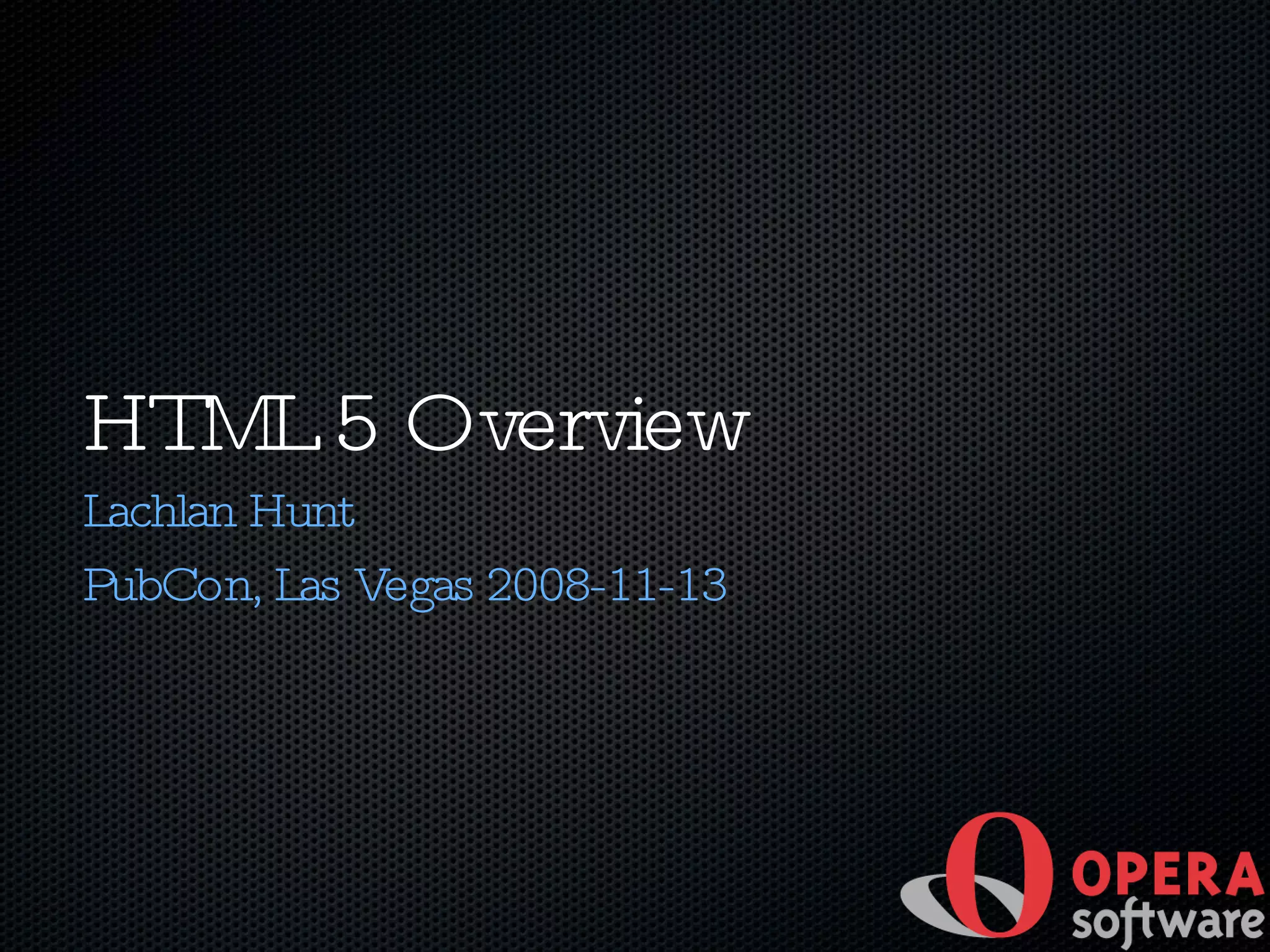 HTML 5 Overview

Lachlan Hunt

PubCon, Las Vegas 2008-11-13

OPERA
software